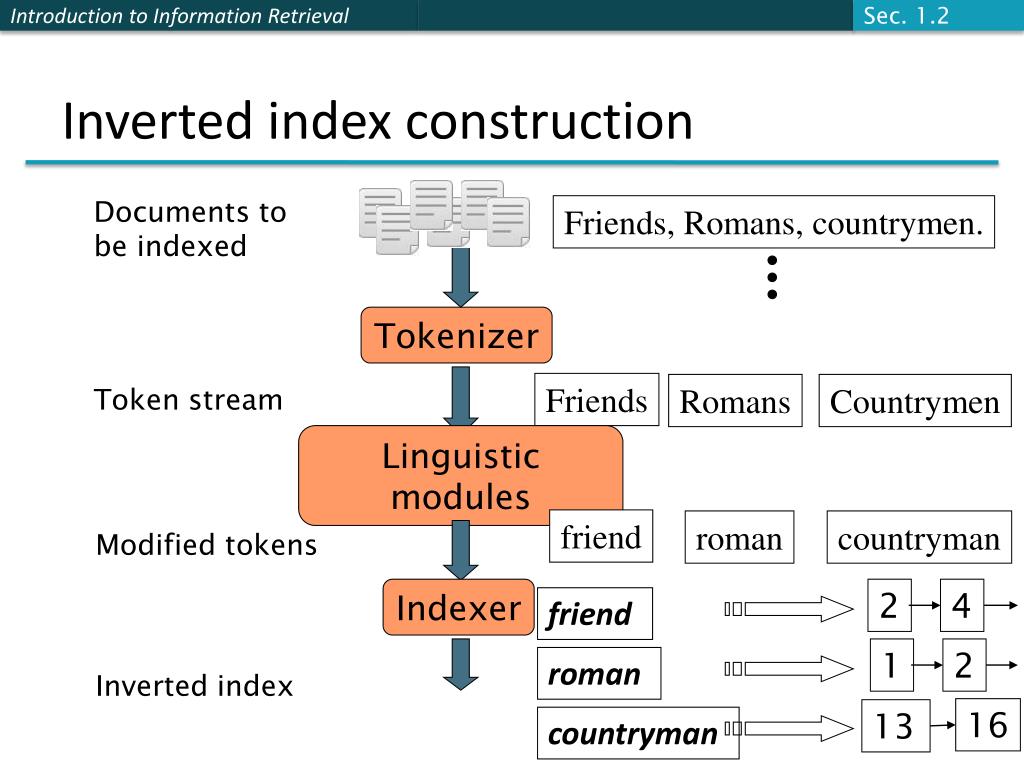 Introduction to Information Retrieval

Sec. 1.2

Inverted index construction

Documents to be indexed

Friends, Romans, countrymen.

Tokenizer

Token stream

Friends

Romans

Countrymen

Linguistic modules

Modified tokens

friend

roman

countryman

Indexer

Inverted index

friend

2

4

roman

1

2

countryman

13

16